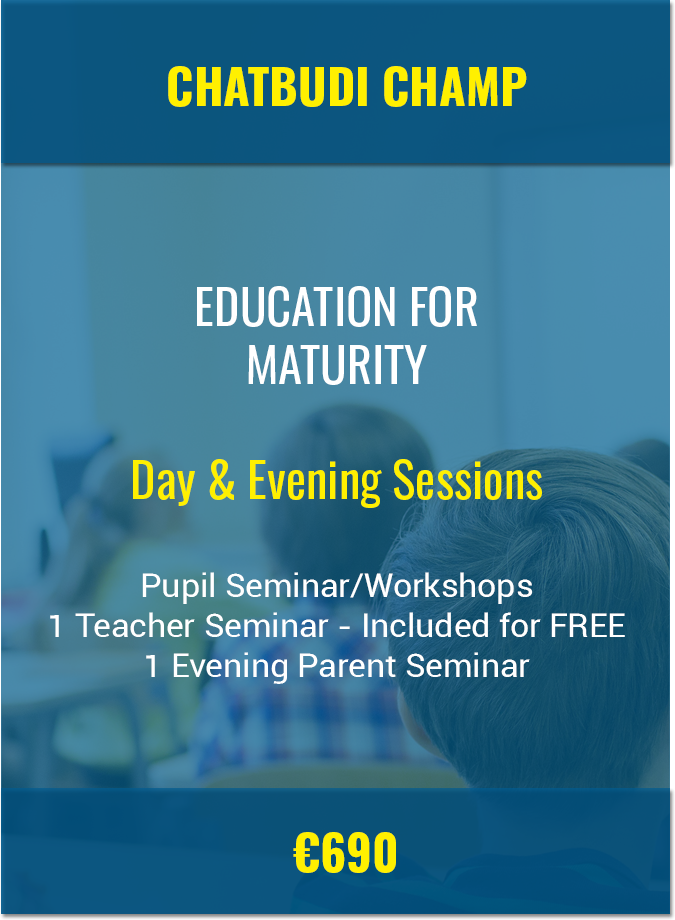 CHATBUDI CHAMP

EDUCATION FOR MATURITY

Day & Evening Sessions

Pupil Seminar/Workshops
1 Teacher Seminar - Included for FREE
1 Evening Parent Seminar

€690